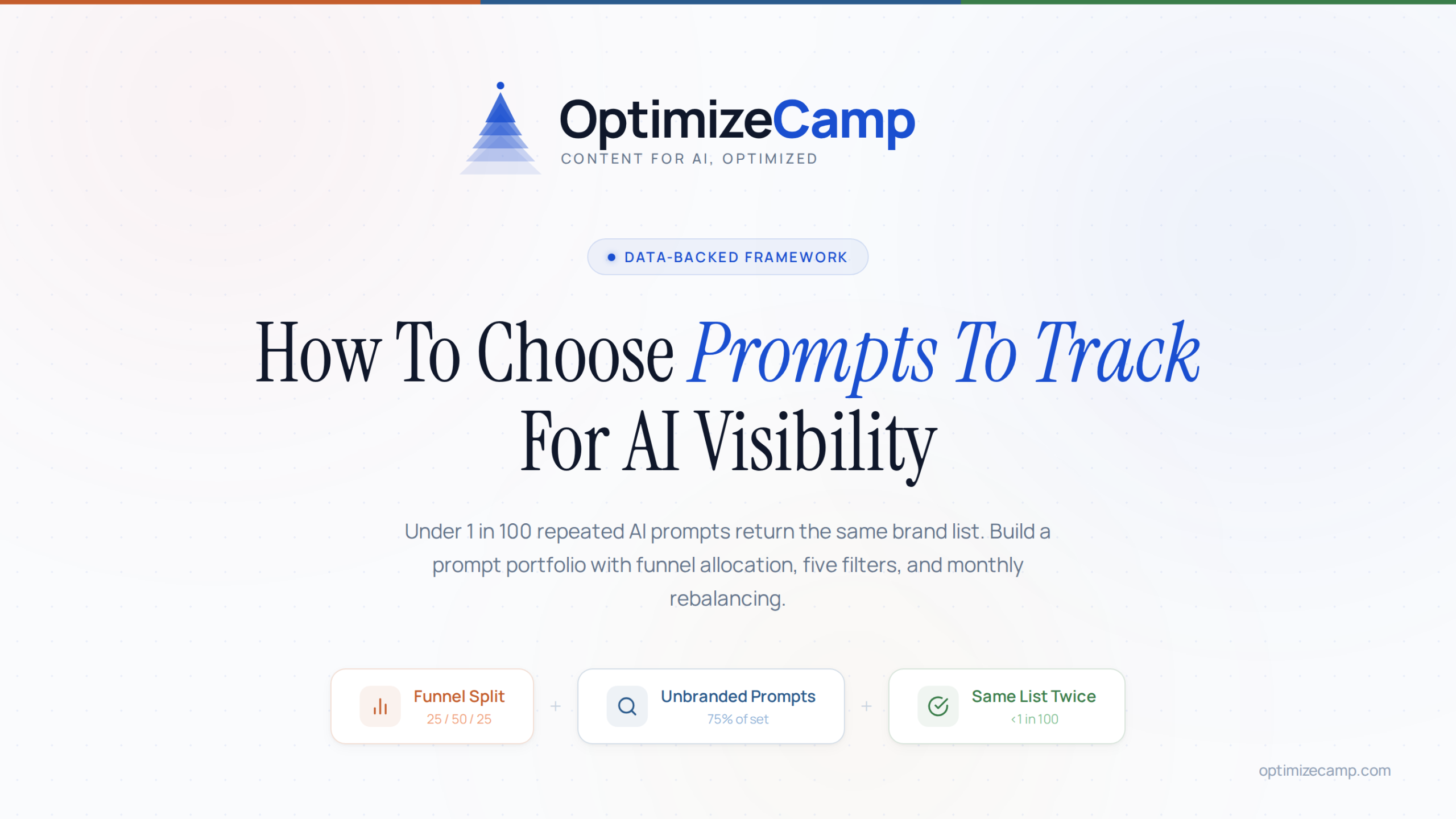 OptimizeCamp
CONTENT FOR AI, OPTIMIZED

DATA-BACKED FRAMEWORK

How To Choose Prompts To Track For AI Visibility

Under 1 in 100 repeated AI prompts return the same brand list. Build a prompt portfolio with funnel allocation, five filters, and monthly rebalancing.

Funnel Split
25 / 50 / 25

+

Unbranded Prompts
75% of set

+

Same List Twice
<1 in 100

optimizecamp.com